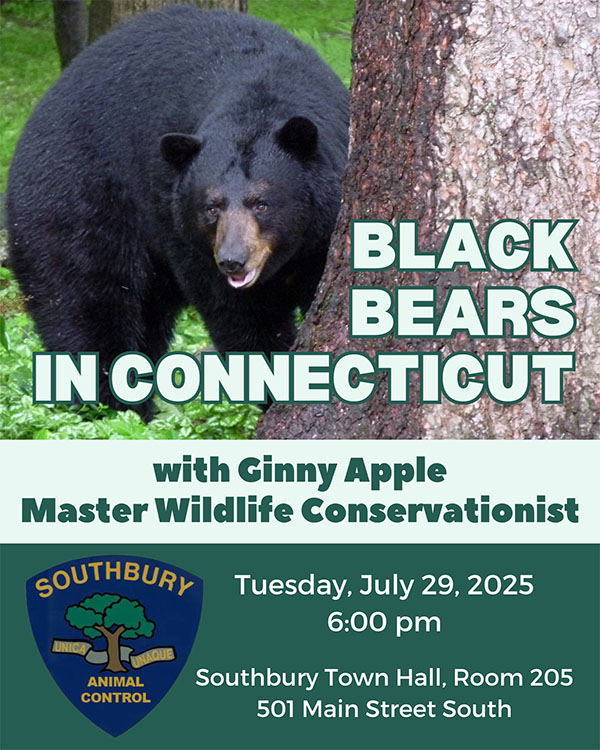 BLACK BEARS IN CONNECTICUT

with Ginny Apple
Master Wildlife Conservationist

SOUTHBURY
UNICA UNAQUE
ANIMAL CONTROL

Tuesday, July 29, 2025
6:00 pm

Southbury Town Hall, Room 205
501 Main Street South